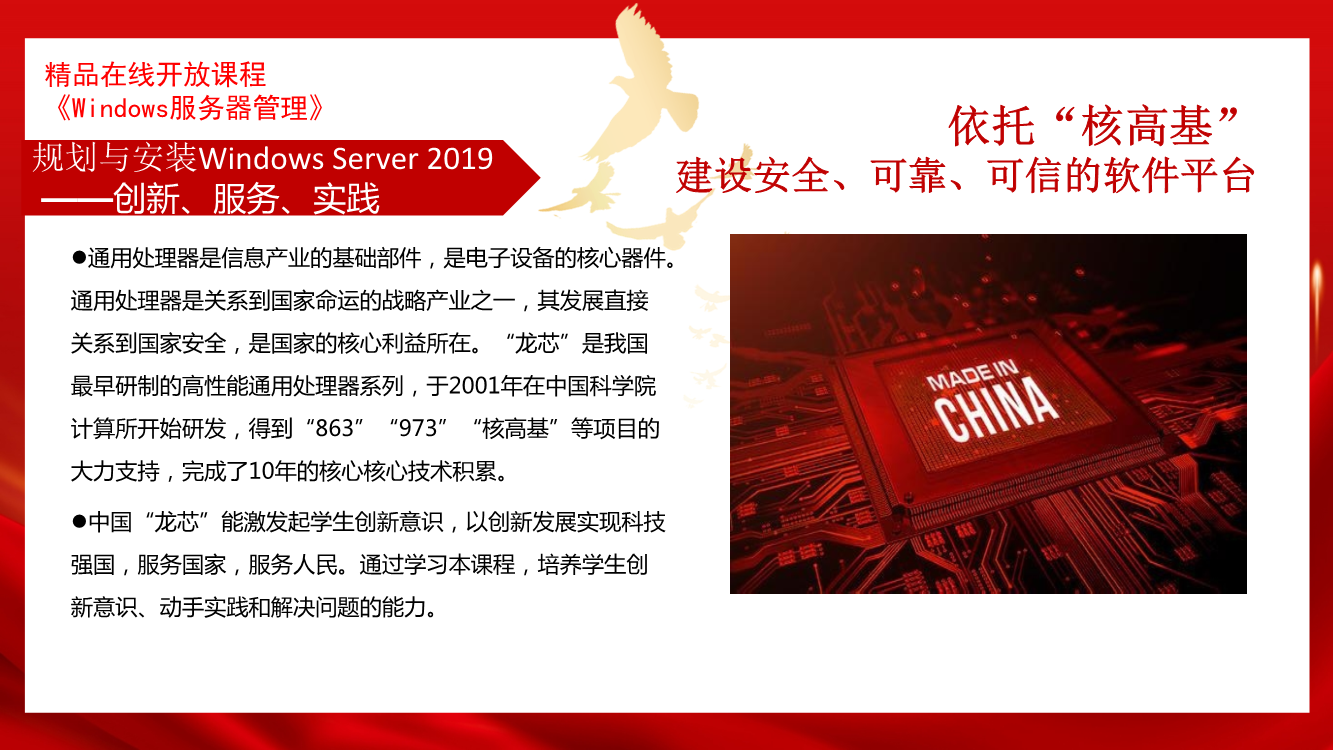 精品在线开放课程
《Windows服务器管理》

规划与安装Windows Server 2019
——创新、服务、实践

依托“核高基”
建设安全、可靠、可信的软件平台

●通用处理器是信息产业的基础部件，是电子设备的核心器件。通用处理器是关系到国家命运的战略产业之一，其发展直接关系到国家安全，是国家的核心利益所在。“龙芯”是我国最早研制的高性能通用处理器系列，于2001年在中国科学院计算所开始研发，得到“863”“973”“核高基”等项目的大力支持，完成了10年的核心核心技术积累。

●中国“龙芯”能激发起学生创新意识，以创新发展实现科技强国，服务国家，服务人民。通过学习本课程，培养学生创新意识、动手实践和解决问题的能力。

MADE IN
CHINA